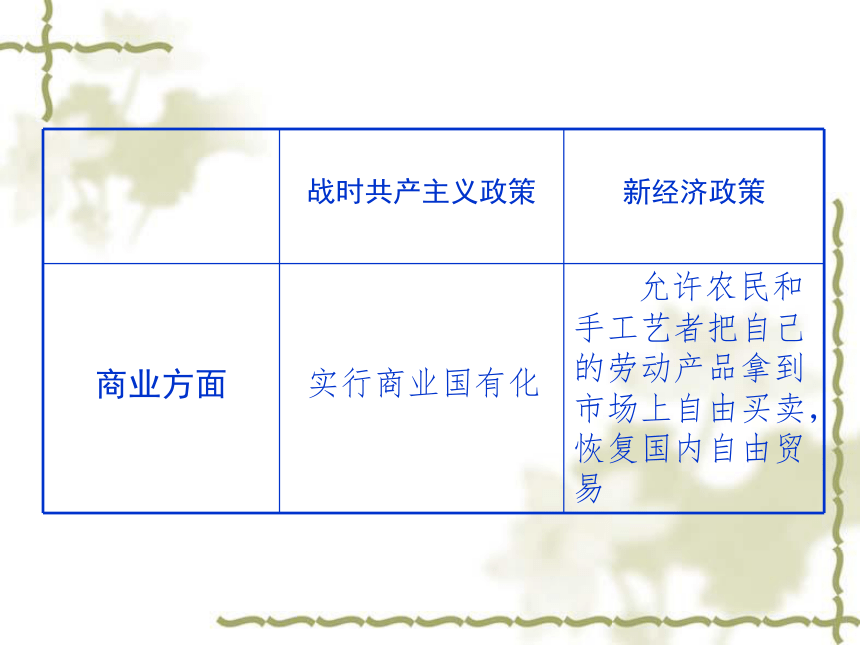 |  | 战时共产主义政策 | 新经济政策 |
|---|---|---|
| 商业方面 | 实行商业国有化 | 允许农民和手工艺者把自己的劳动产品拿到市场上自由买卖，恢复国内自由贸易 |